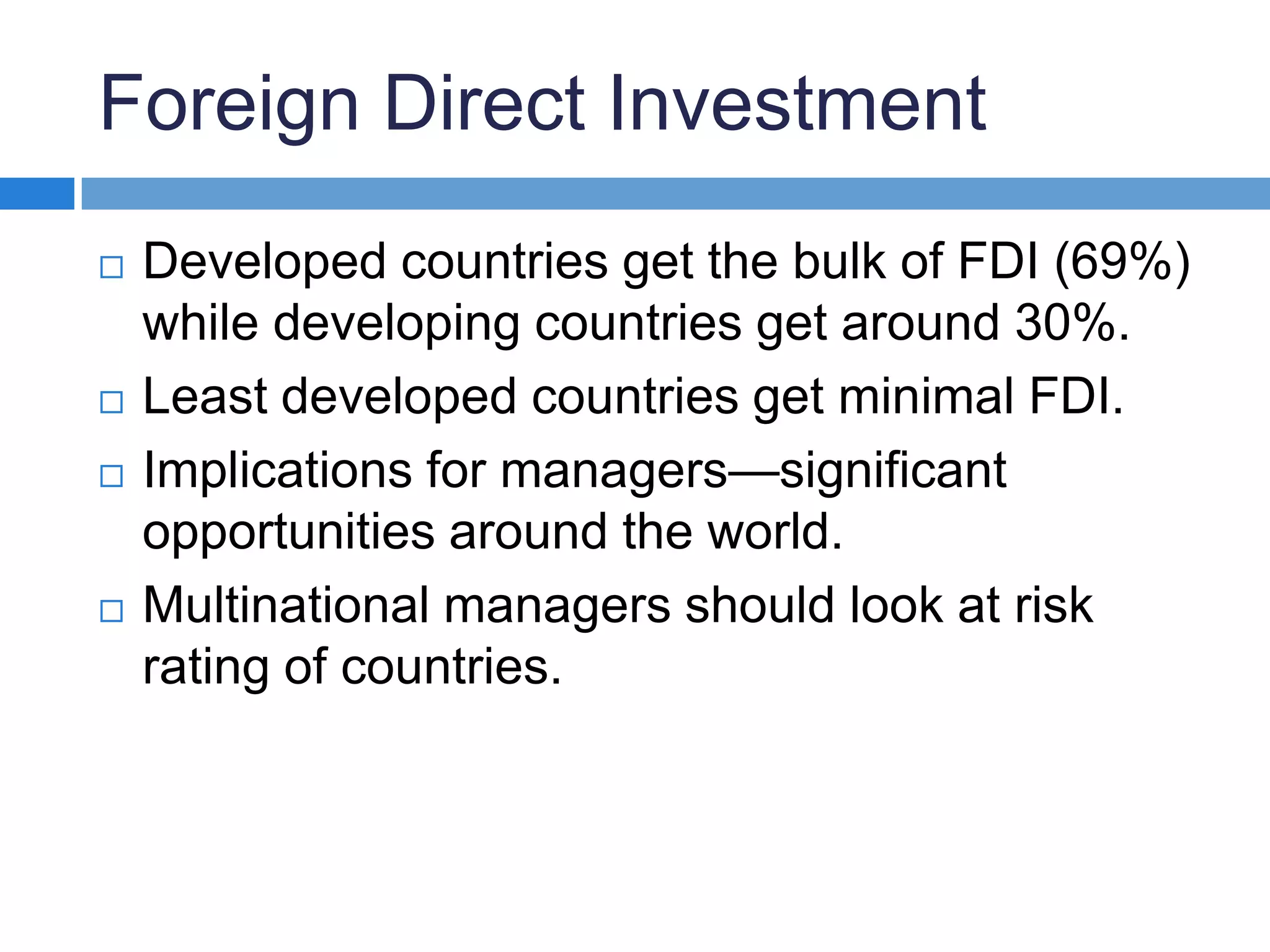 Foreign Direct Investment

□ Developed countries get the bulk of FDI (69%) while developing countries get around 30%.

□ Least developed countries get minimal FDI.

□ Implications for managers—significant opportunities around the world.

□ Multinational managers should look at risk rating of countries.